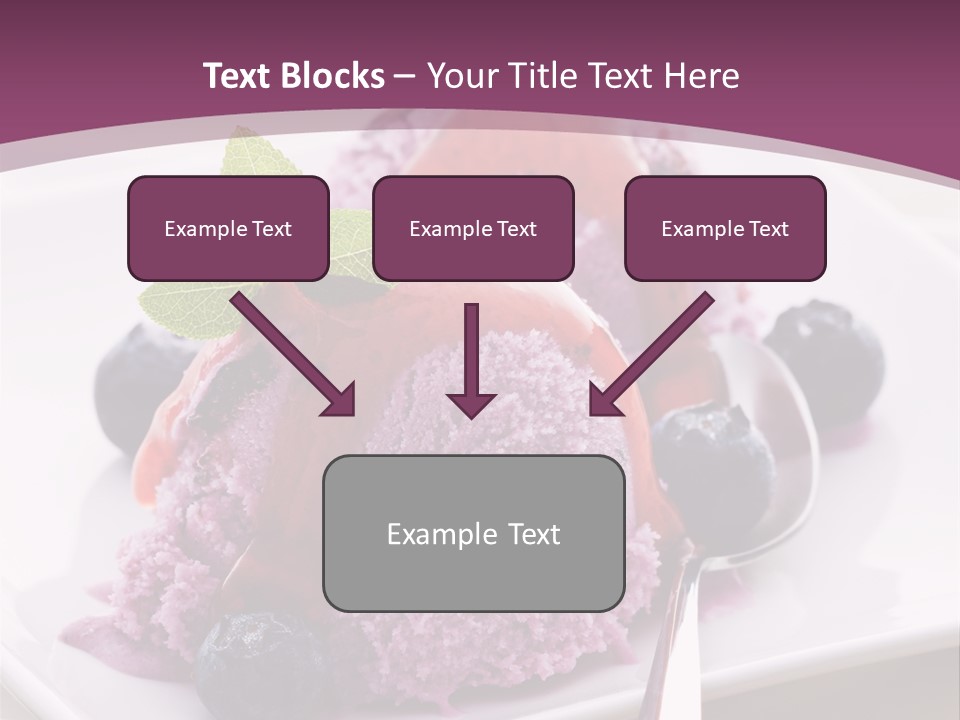 Text Blocks – Your Title Text Here

Example Text

Example Text

Example Text

Example Text